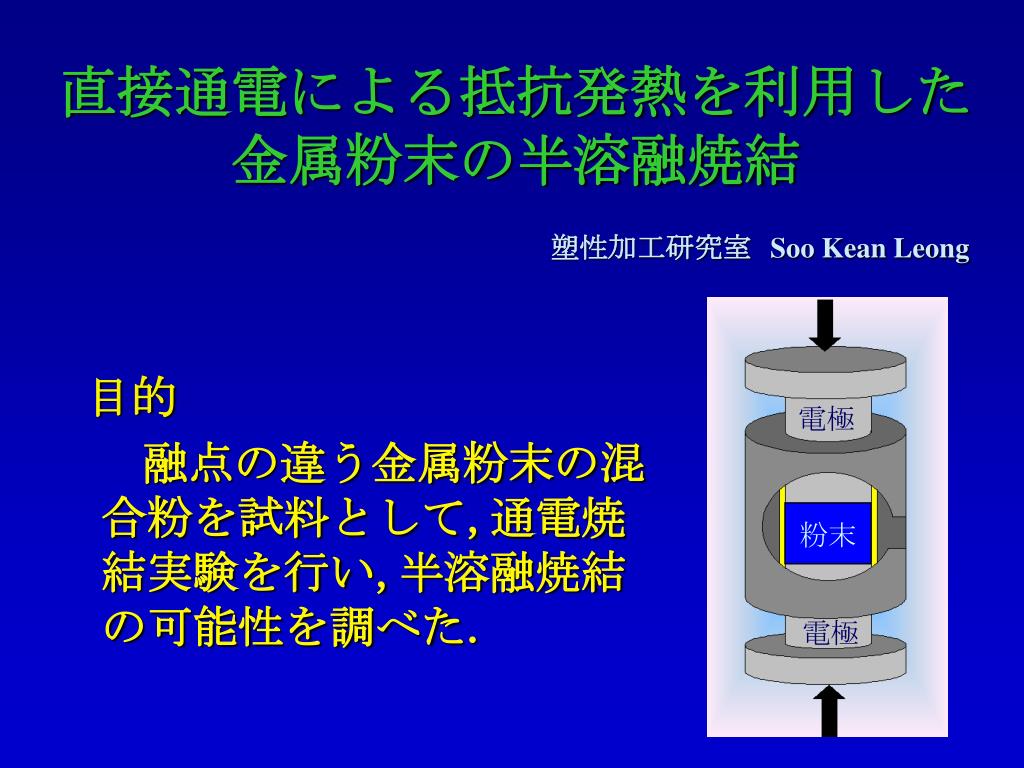 直接通電による抵抗発熱を利用した金属粉末の半溶融焼結

塑性加工研究室 Soo Kean Leong

目的

融点の違う金属粉末の混合粉を試料として, 通電焼結実験を行い, 半溶融焼結の可能性を調べた.

電極

粉末

電極